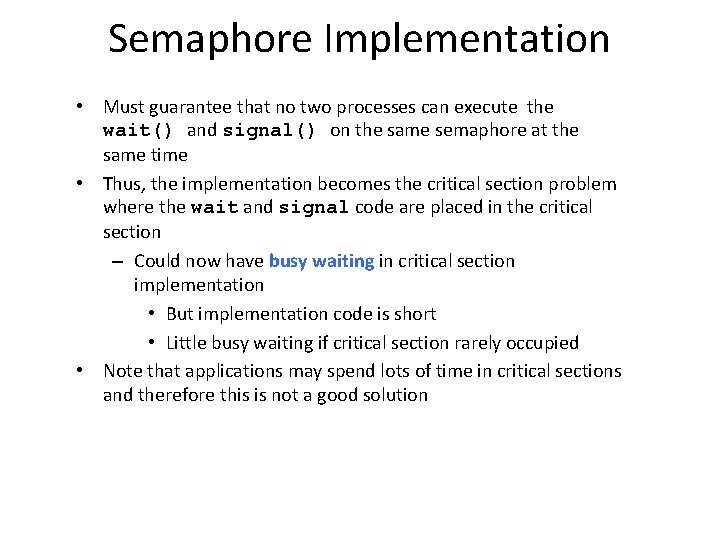 Semaphore Implementation

• Must guarantee that no two processes can execute the wait() and signal() on the same semaphore at the same time

• Thus, the implementation becomes the critical section problem where the wait and signal code are placed in the critical section

– Could now have busy waiting in critical section implementation

• But implementation code is short

• Little busy waiting if critical section rarely occupied

• Note that applications may spend lots of time in critical sections and therefore this is not a good solution